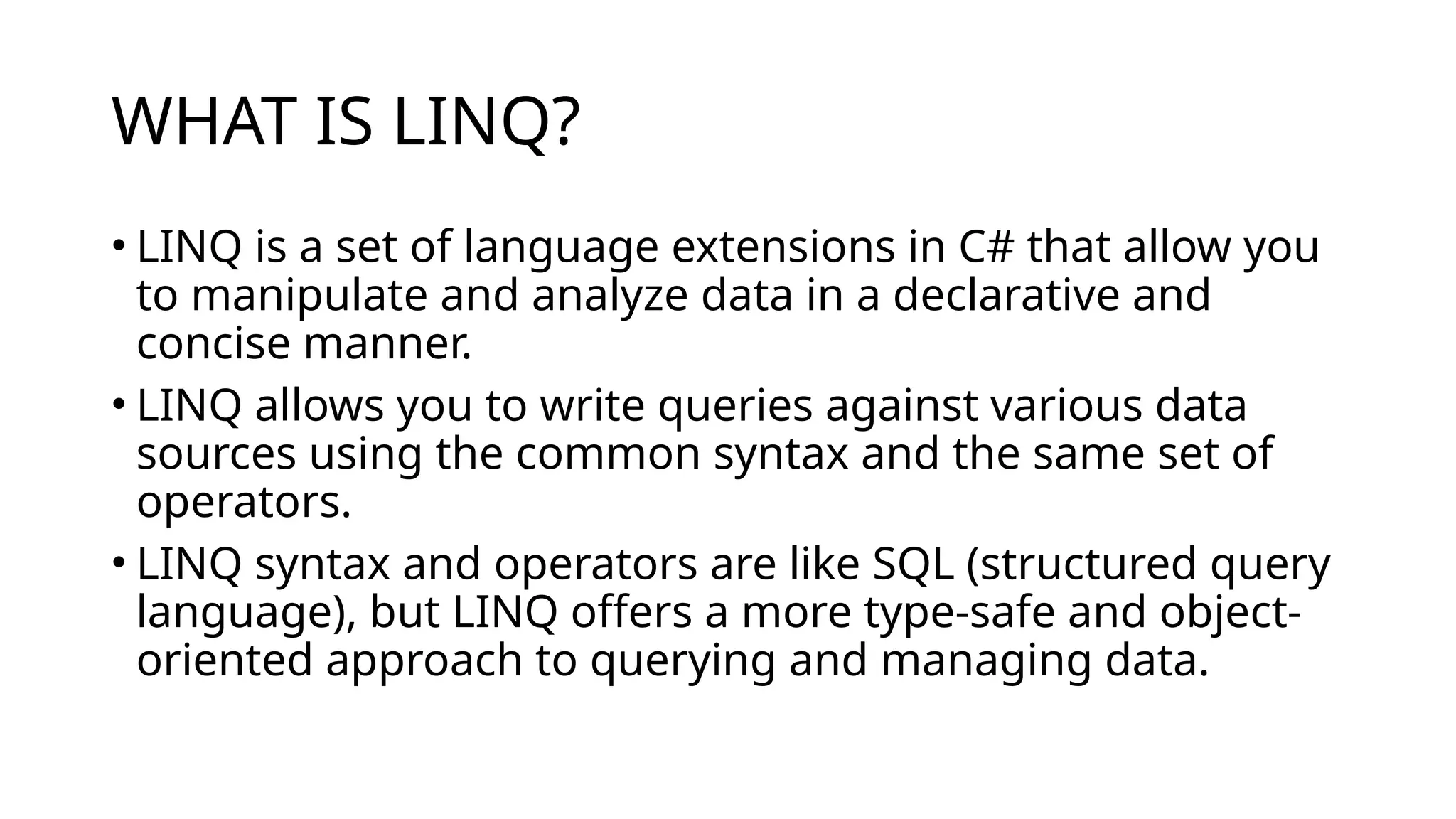 WHAT IS LINQ?

• LINQ is a set of language extensions in C# that allow you to manipulate and analyze data in a declarative and concise manner.

• LINQ allows you to write queries against various data sources using the common syntax and the same set of operators.

• LINQ syntax and operators are like SQL (structured query language), but LINQ offers a more type-safe and object-oriented approach to querying and managing data.